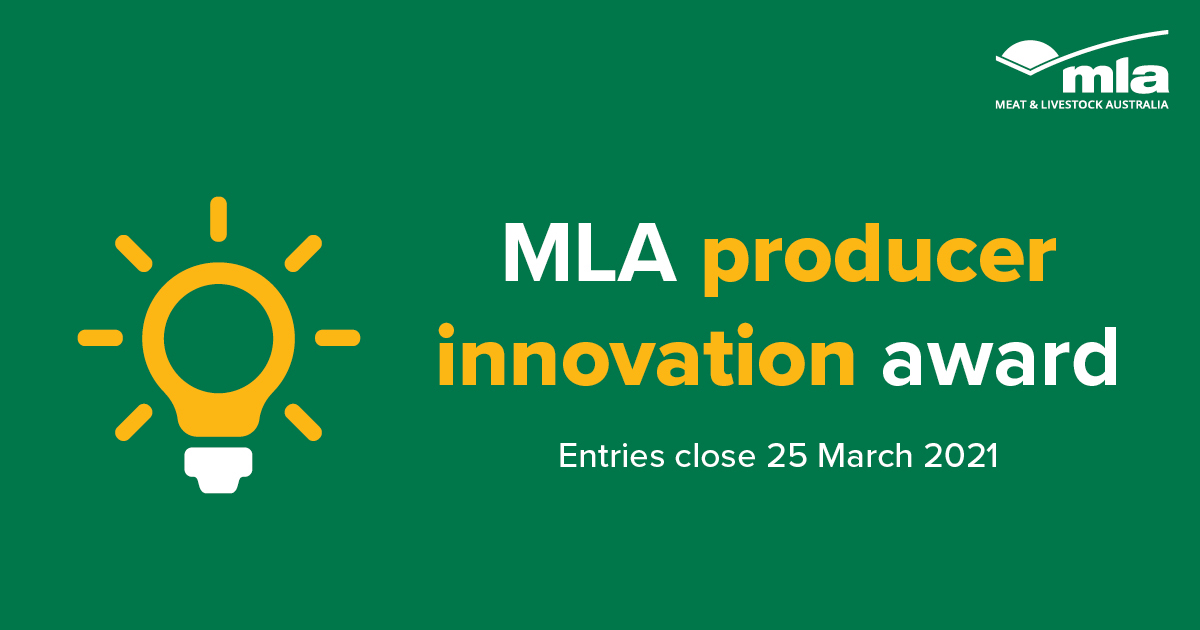 mla
MEAT & LIVESTOCK AUSTRALIA

MLA producer innovation award

Entries close 25 March 2021